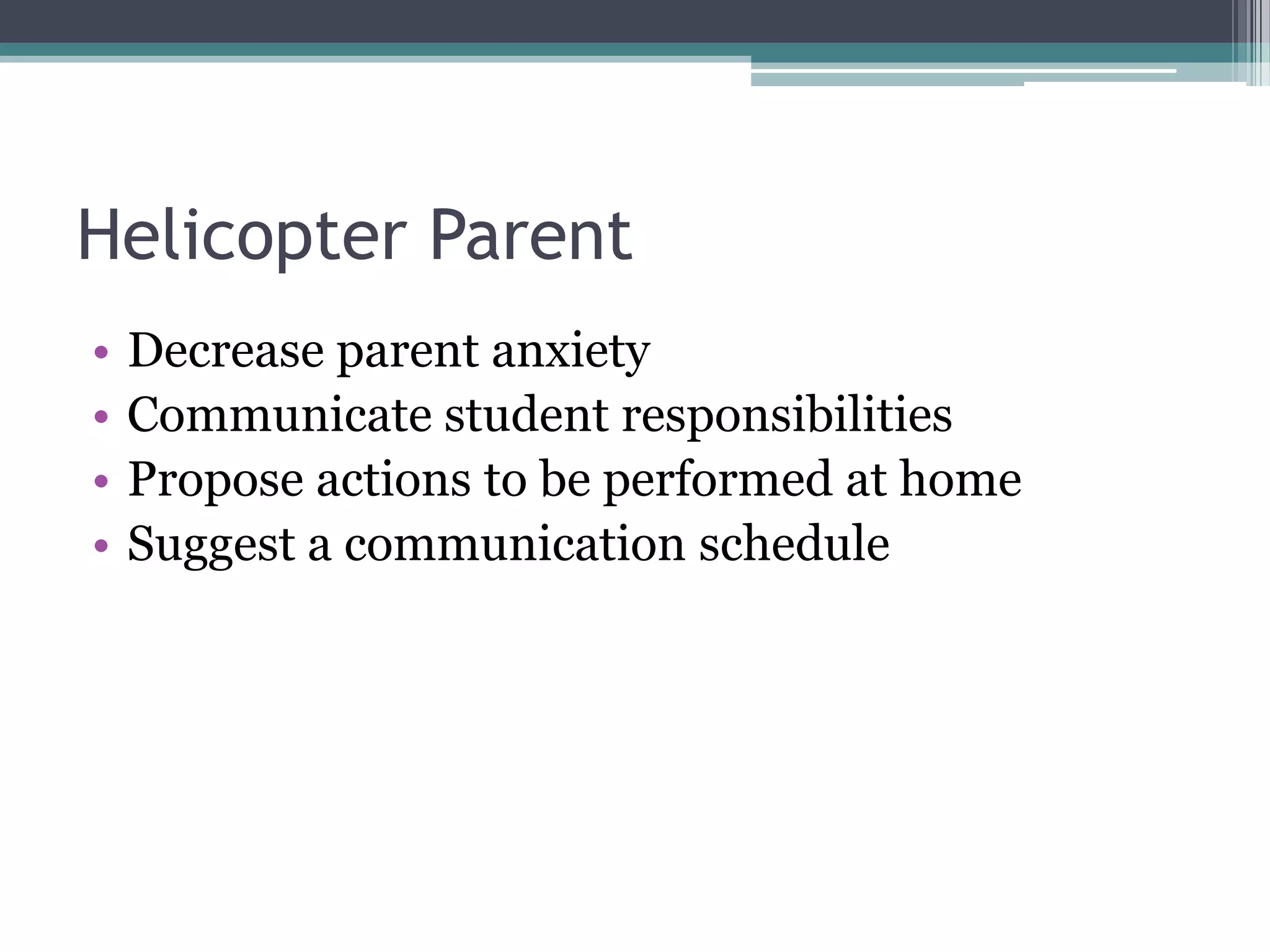 Helicopter Parent

• Decrease parent anxiety
• Communicate student responsibilities
• Propose actions to be performed at home
• Suggest a communication schedule